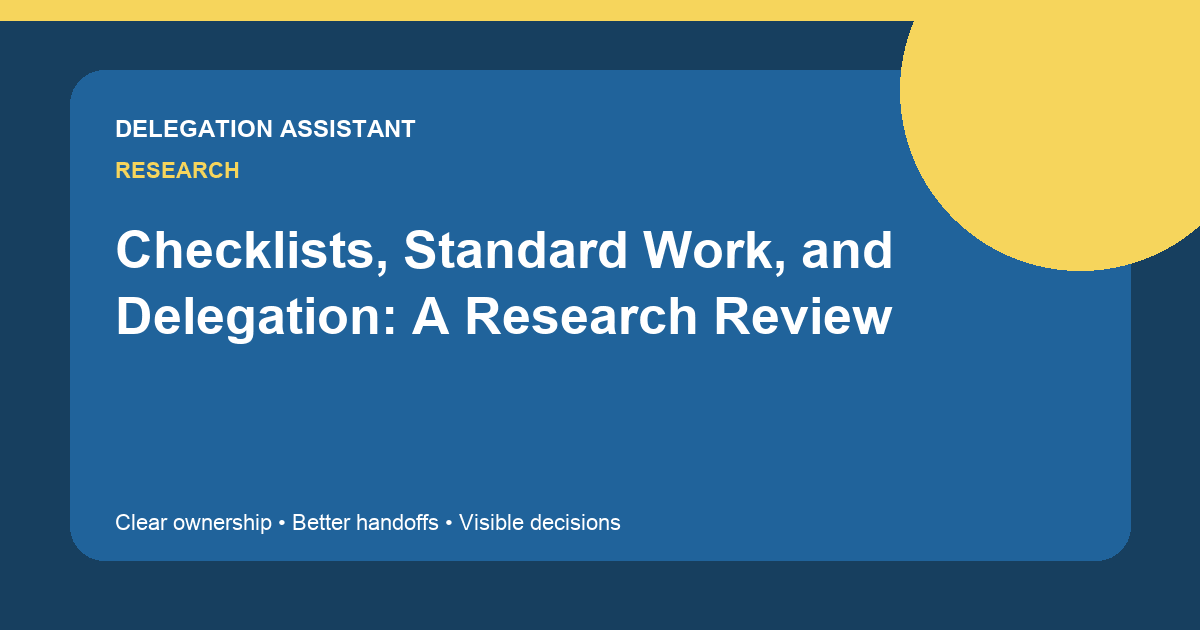 DELEGATION ASSISTANT

RESEARCH

Checklists, Standard Work, and Delegation: A Research Review

Clear ownership • Better handoffs • Visible decisions